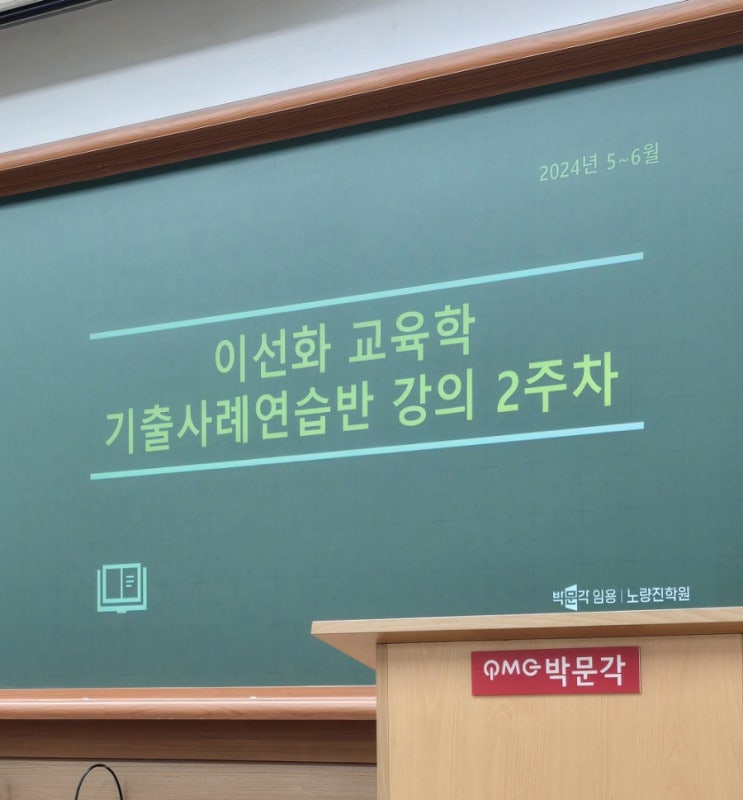 2024년 5~6월

이선화 교육학
기출사례연습반 강의 2주차

박문각 임용 | 노량진학원

PMG 박문각